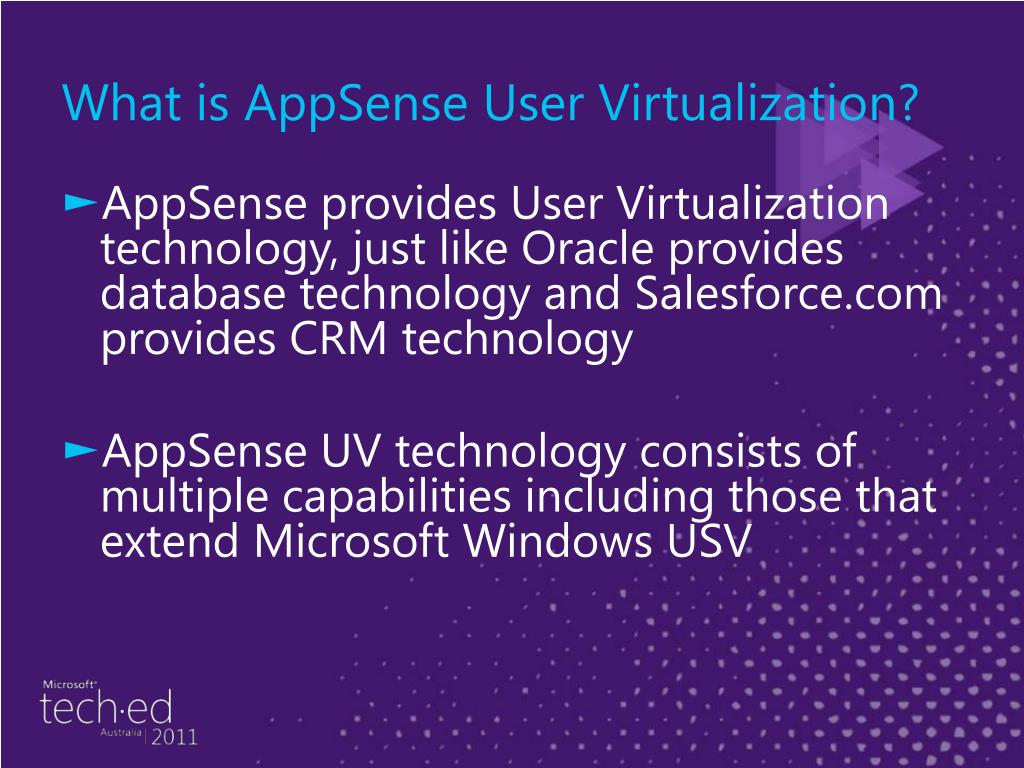 What is AppSense User Virtualization?

►AppSense provides User Virtualization technology, just like Oracle provides database technology and Salesforce.com provides CRM technology

►AppSense UV technology consists of multiple capabilities including those that extend Microsoft Windows USV

Microsoft®
tech·ed
Australia | 2011